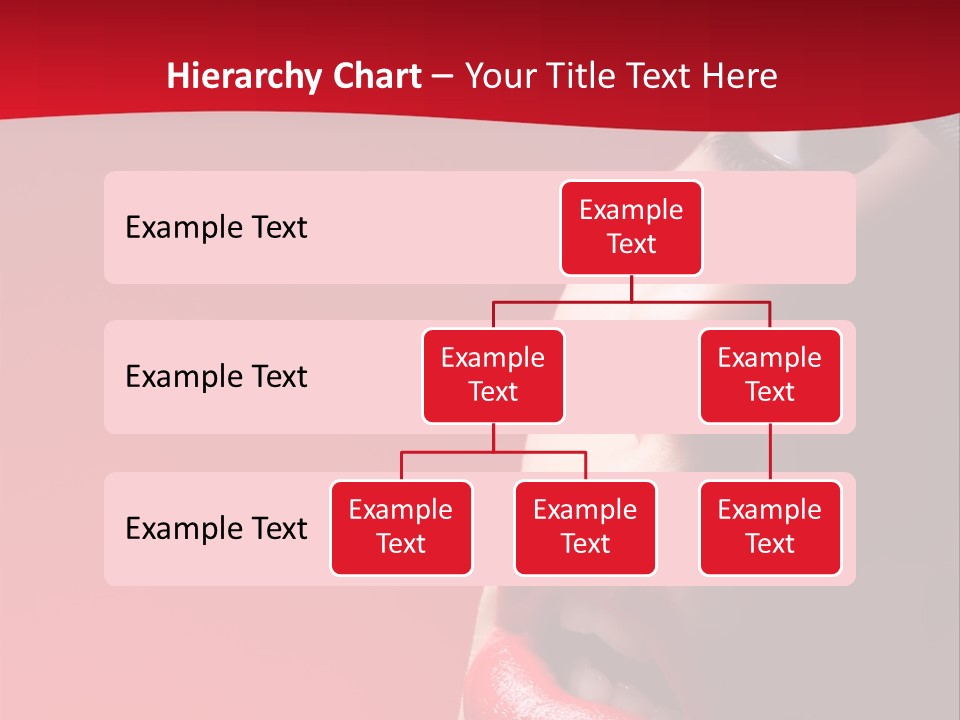 Hierarchy Chart – Your Title Text Here

Example Text

Example Text

Example Text

Example Text

Example Text

Example Text

Example Text

Example Text

Example Text